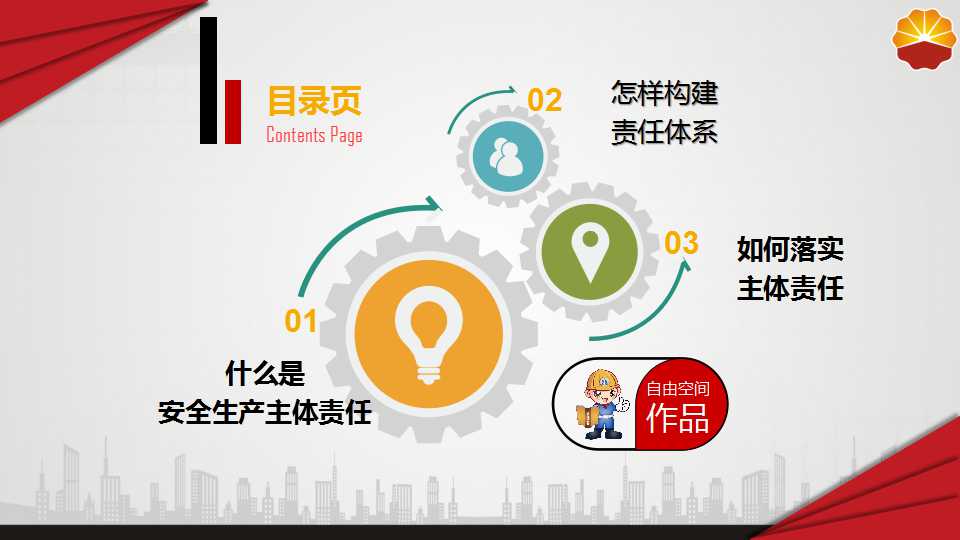 目录页
Contents Page

01
什么是
安全生产主体责任

02
怎样构建
责任体系

03
如何落实
主体责任

自由空间
作品